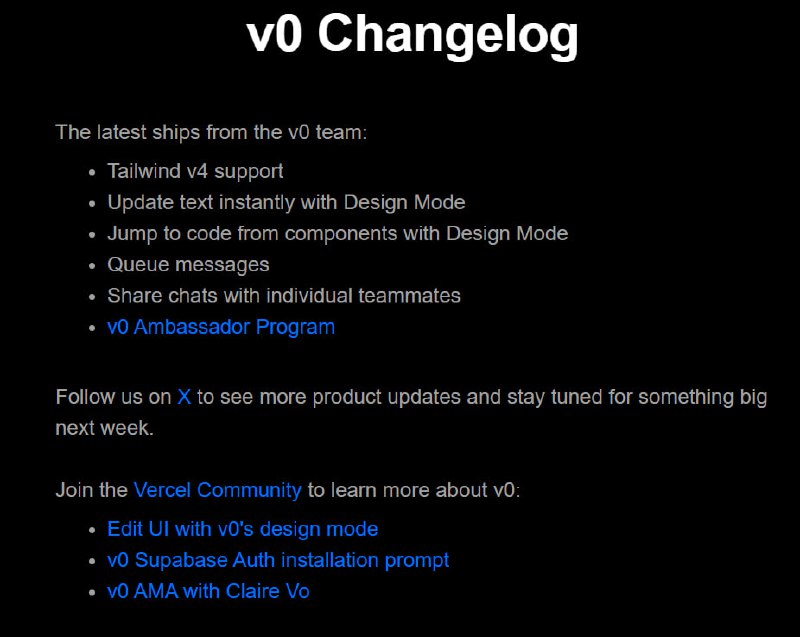 v0 Changelog

The latest ships from the v0 team:

- Tailwind v4 support
- Update text instantly with Design Mode
- Jump to code from components with Design Mode
- Queue messages
- Share chats with individual teammates
- v0 Ambassador Program

Follow us on X to see more product updates and stay tuned for something big next week.

Join the Vercel Community to learn more about v0:

- Edit UI with v0's design mode
- v0 Supabase Auth installation prompt
- v0 AMA with Claire Vo